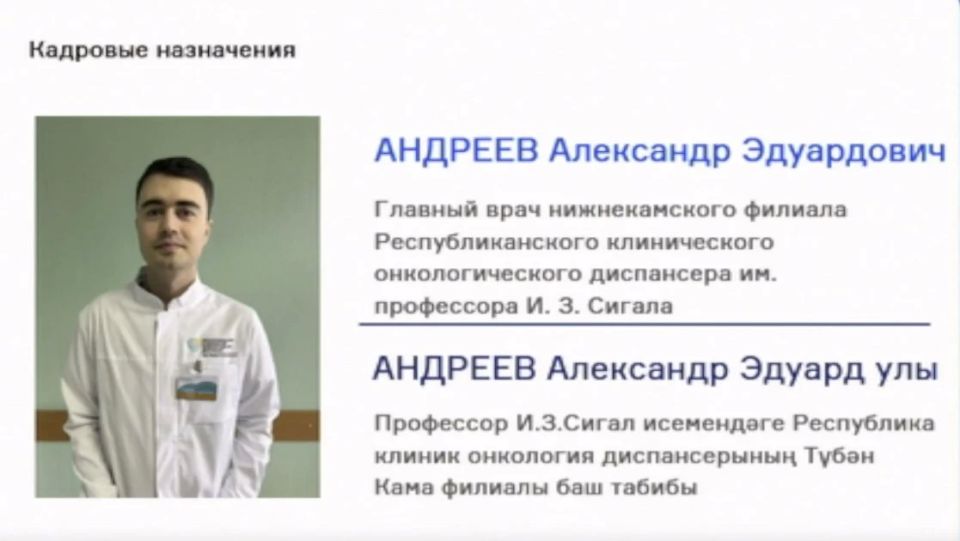 Кадровые назначения

АНДРЕЕВ Александр Эдуардович

Главный врач нижнекамского филиала Республиканского клинического онкологического диспансера им. профессора И. З. Сигала

АНДРЕЕВ Александр Эдуард улы

Профессор И.З.Сигал исемендәге Республика клиник онкология диспансерының Түбән Кама филиалы баш табибы